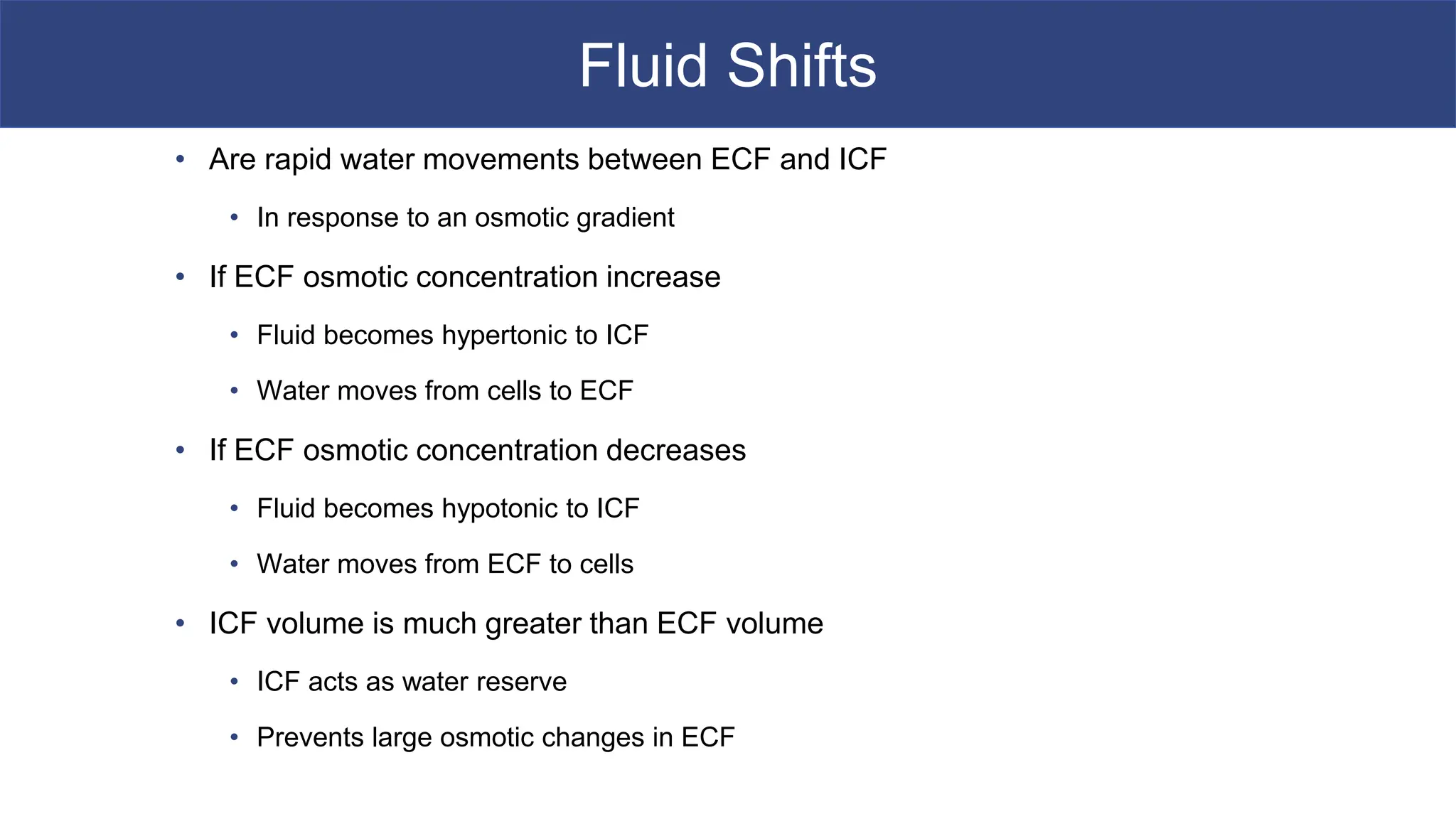 Fluid Shifts

• Are rapid water movements between ECF and ICF
  • In response to an osmotic gradient
• If ECF osmotic concentration increase
  • Fluid becomes hypertonic to ICF
  • Water moves from cells to ECF
• If ECF osmotic concentration decreases
  • Fluid becomes hypotonic to ICF
  • Water moves from ECF to cells
• ICF volume is much greater than ECF volume
  • ICF acts as water reserve
  • Prevents large osmotic changes in ECF